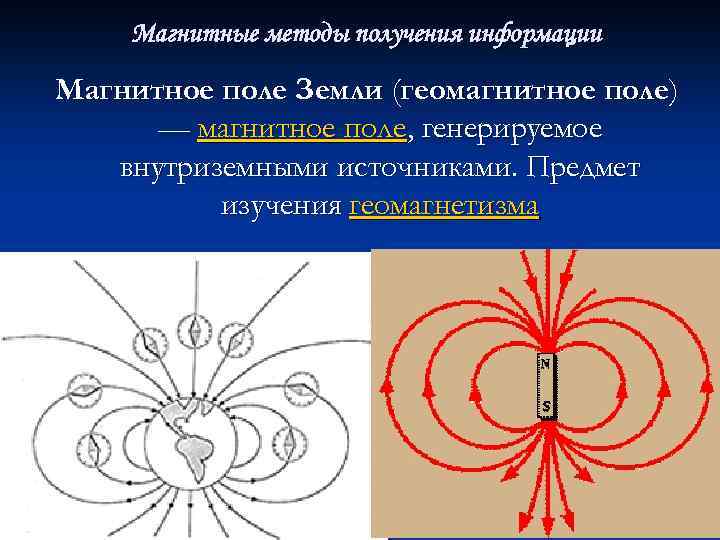 Магнитные методы получения информации

Магнитное поле Земли (геомагнитное поле) — магнитное поле, генерируемое внутриземными источниками. Предмет изучения геомагнетизма

N
S